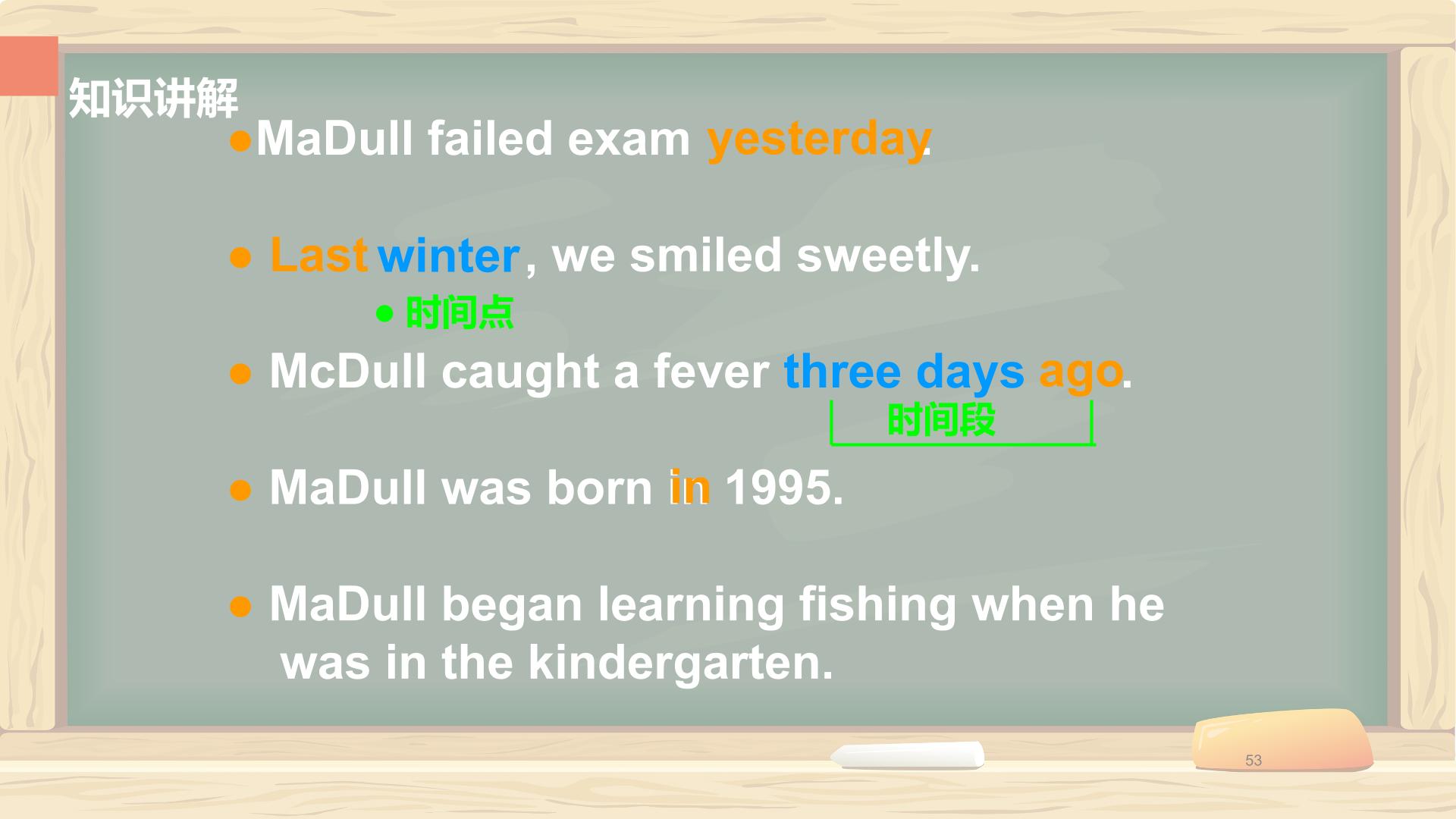 知识讲解

●MaDull failed exam yesterday.

● Last winter, we smiled sweetly.

● 时间点

● McDull caught a fever three days ago.

时间段

● MaDull was born in 1995.

● MaDull began learning fishing when he was in the kindergarten.

53